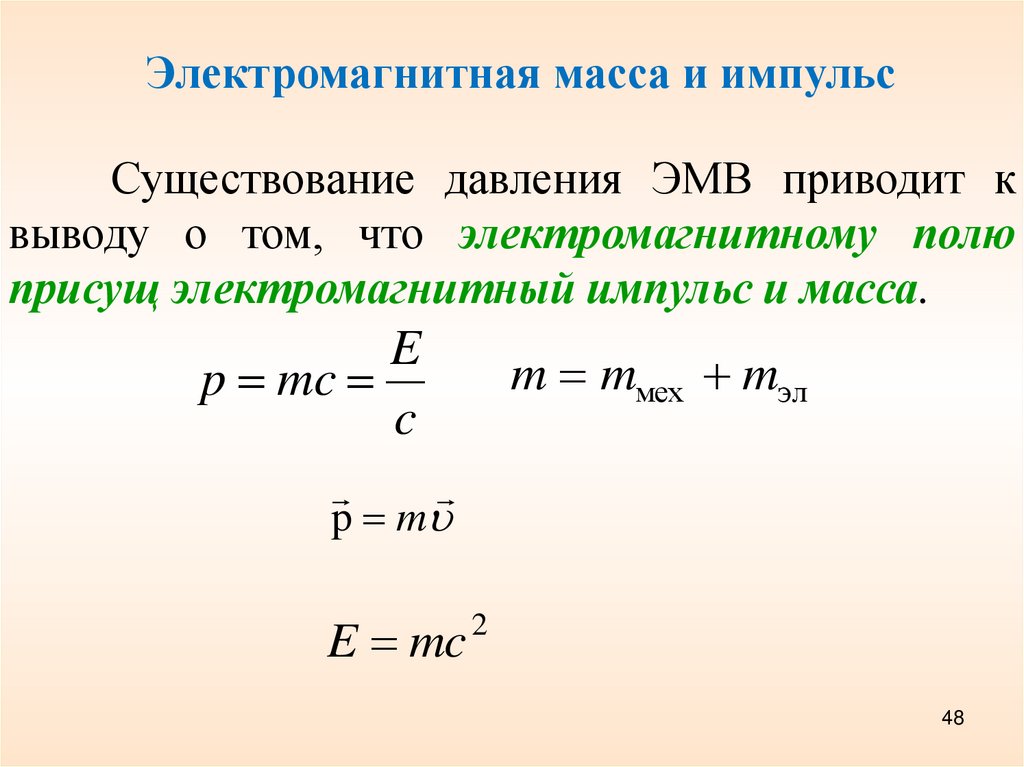 Электромагнитная масса и импульс

Существование давления ЭМВ приводит к выводу о том, что электромагнитному полю присущ электромагнитный импульс и масса.

$p = mc = \frac{E}{c}$ $m = m_{\text{мех}} + m_{\text{эл}}$

$\vec{p} = m\vec{\upsilon}$

$E = mc^2$

48